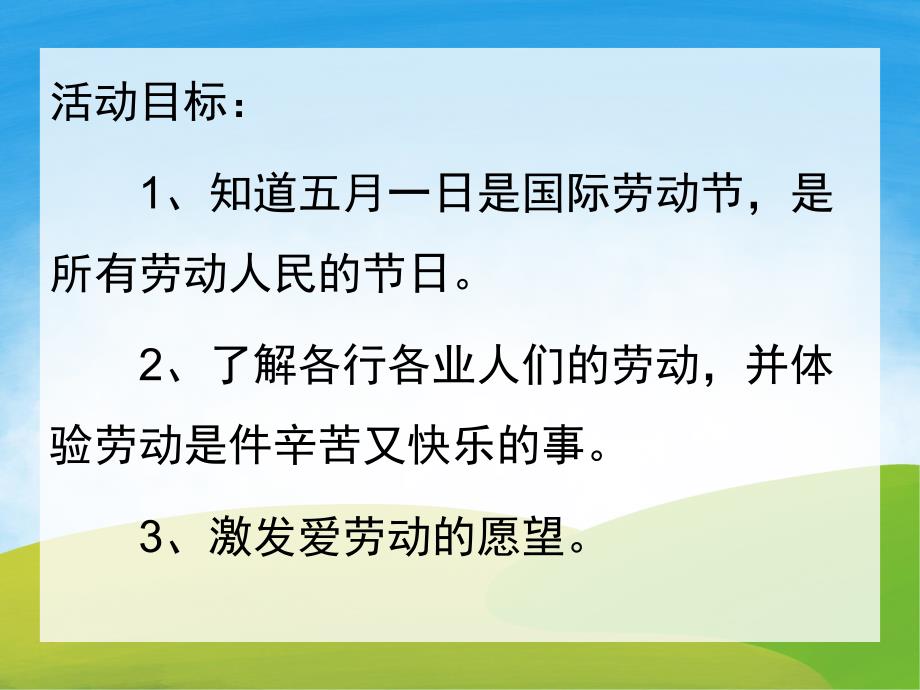 活动目标：

1、知道五月一日是国际劳动节，是所有劳动人民的节日。

2、了解各行各业人们的劳动，并体验劳动是件辛苦又快乐的事。

3、激发爱劳动的愿望。